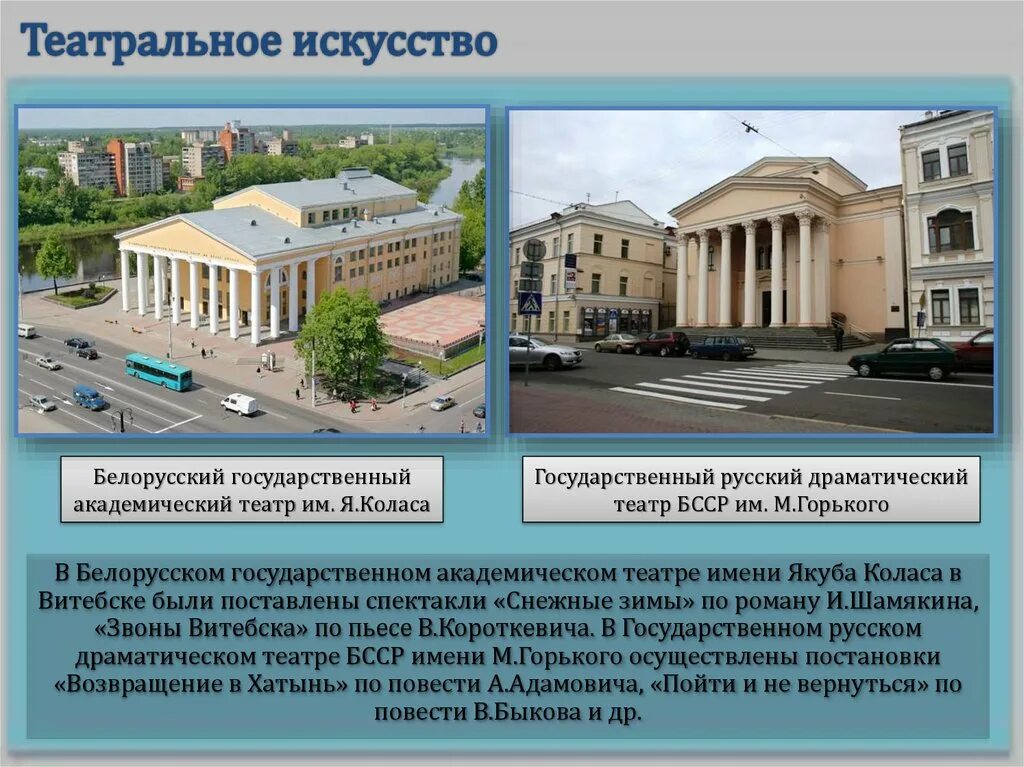 Театральное искусство

Белорусский государственный академический театр им. Я.Коласа

Государственный русский драматический театр БССР им. М.Горького

В Белорусском государственном академическом театре имени Якуба Коласа в Витебске были поставлены спектакли «Снежные зимы» по роману И.Шамякина, «Звоны Витебска» по пьесе В.Короткевича. В Государственном русском драматическом театре БССР имени М.Горького осуществлены постановки «Возвращение в Хатынь» по повести А.Адамовича, «Пойти и не вернуться» по повести В.Быкова и др.